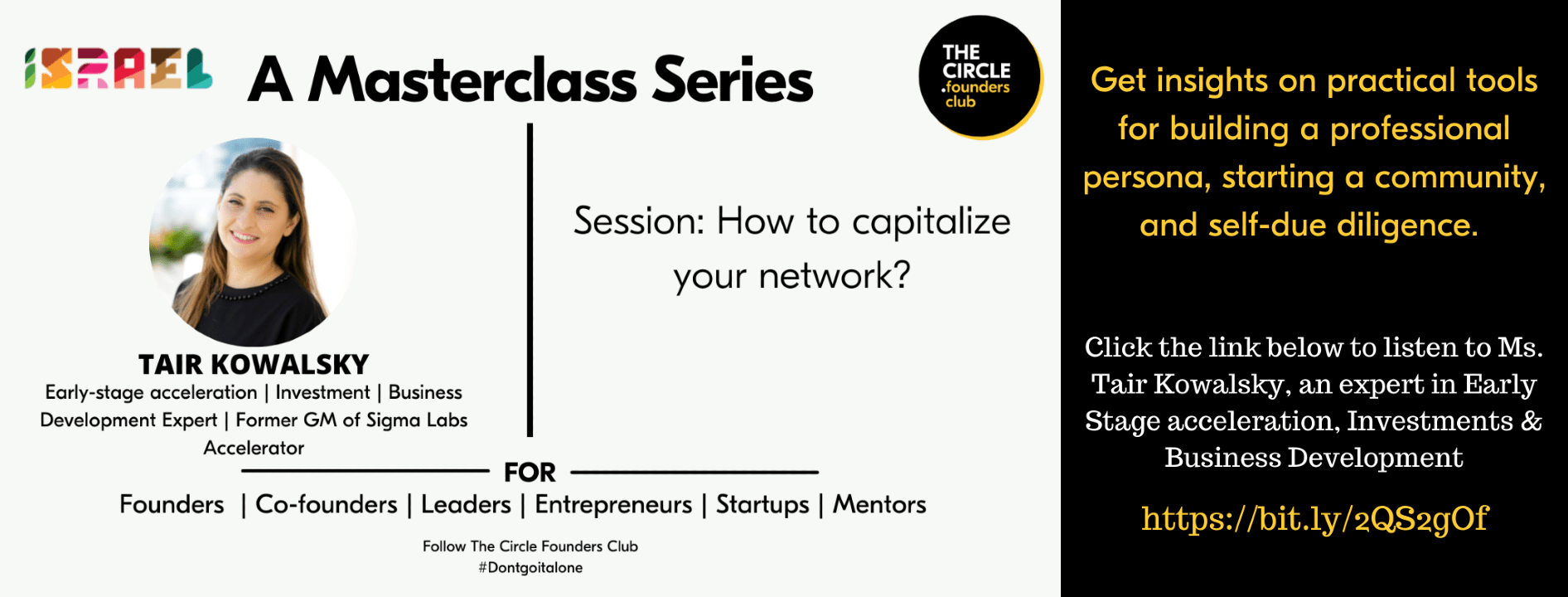 ISRAEL A Masterclass Series

THE CIRCLE .founders club

TAIR KOWALSKY
Early-stage acceleration | Investment | Business Development Expert | Former GM of Sigma Labs Accelerator

Session: How to capitalize your network?

FOR

Founders | Co-founders | Leaders | Entrepreneurs | Startups | Mentors

Follow The Circle Founders Club
#Dontgoitalone

Get insights on practical tools for building a professional persona, starting a community, and self-due diligence.

Click the link below to listen to Ms. Tair Kowalsky, an expert in Early Stage acceleration, Investments & Business Development

https://bit.ly/2QS2gOf